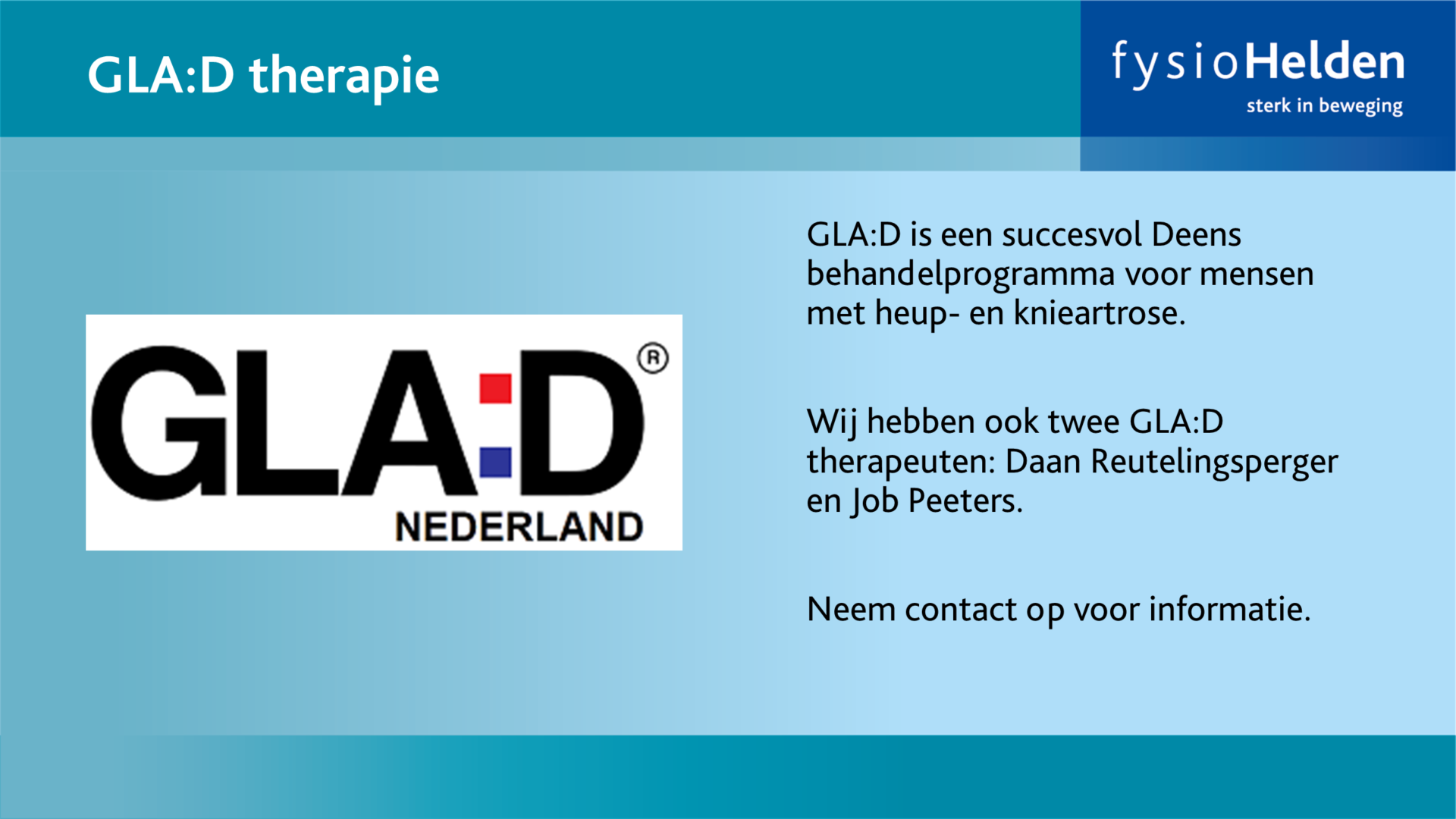 GLA:D therapie

fysioHelden
sterk in beweging

GLA:D®
NEDERLAND

GLA:D is een succesvol Deens behandelprogramma voor mensen met heup- en knieartrose.

Wij hebben ook twee GLA:D therapeuten: Daan Reutelingsperger en Job Peeters.

Neem contact op voor informatie.